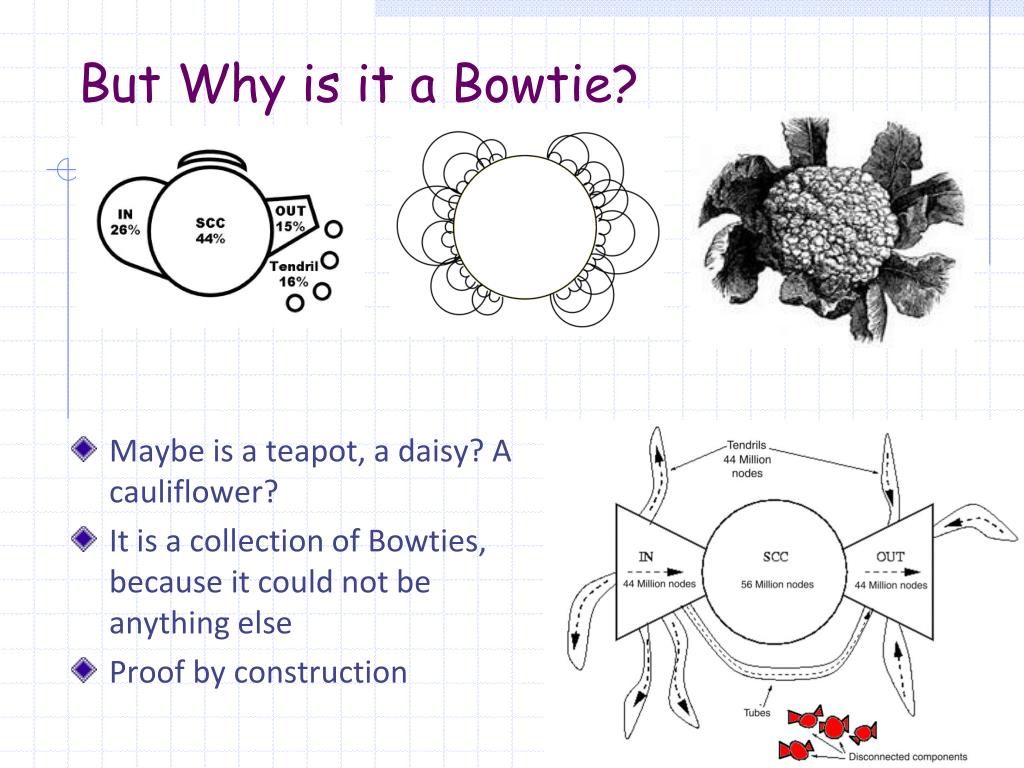 But Why is it a Bowtie?

IN 26%

SCC 44%

OUT 15%

Tendril 16%

Maybe is a teapot, a daisy? A cauliflower?

It is a collection of Bowties, because it could not be anything else

Proof by construction

Tendrils 44 Million nodes

IN 44 Million nodes

SCC 56 Million nodes

OUT 44 Million nodes

Tubes

Disconnected components